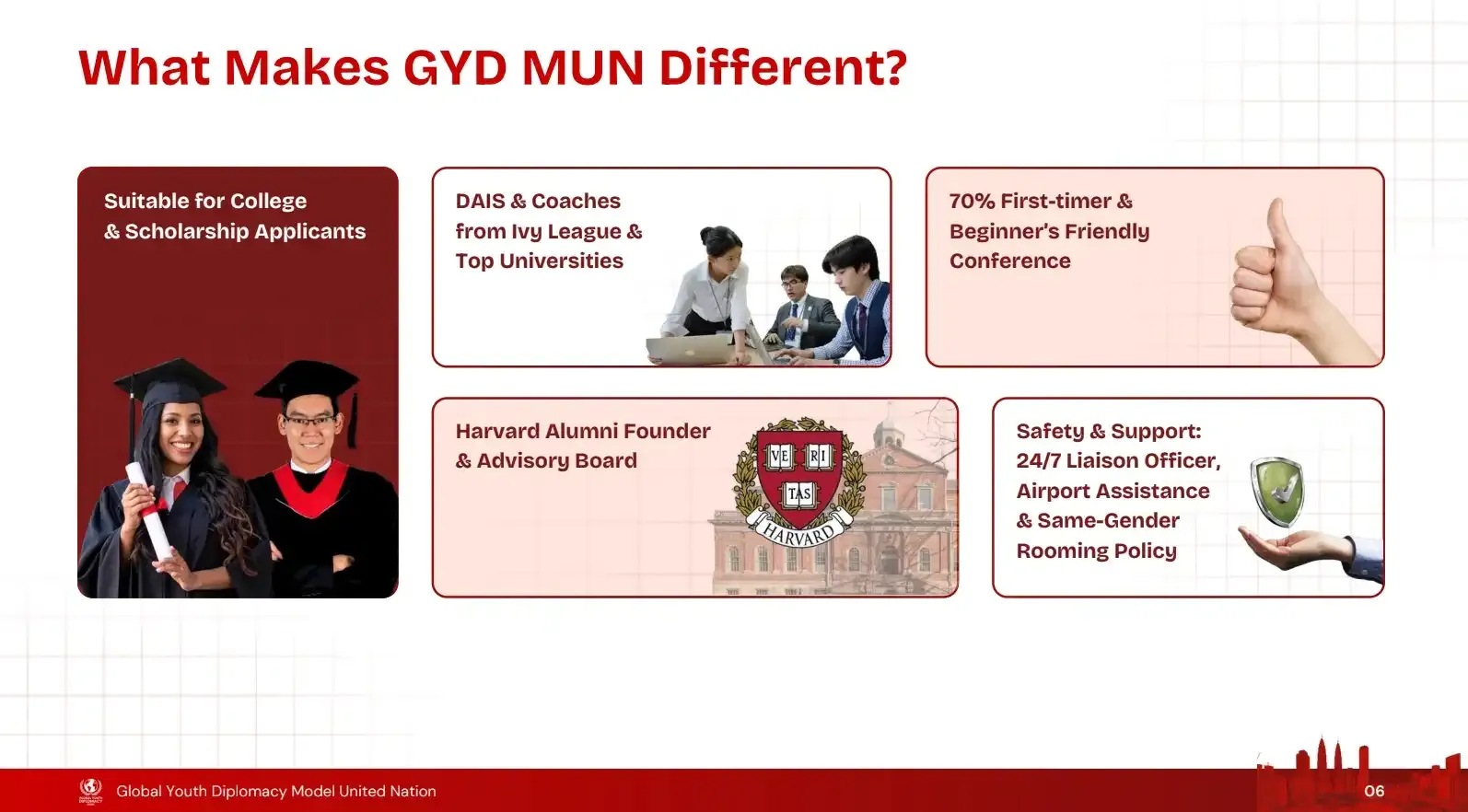 What Makes GYD MUN Different?

Suitable for College & Scholarship Applicants

DAIS & Coaches from Ivy League & Top Universities

70% First-timer & Beginner's Friendly Conference

Harvard Alumni Founder & Advisory Board

VE RI TAS

HARVARD

Safety & Support: 24/7 Liaison Officer, Airport Assistance & Same-Gender Rooming Policy

Global Youth Diplomacy Model United Nation

06